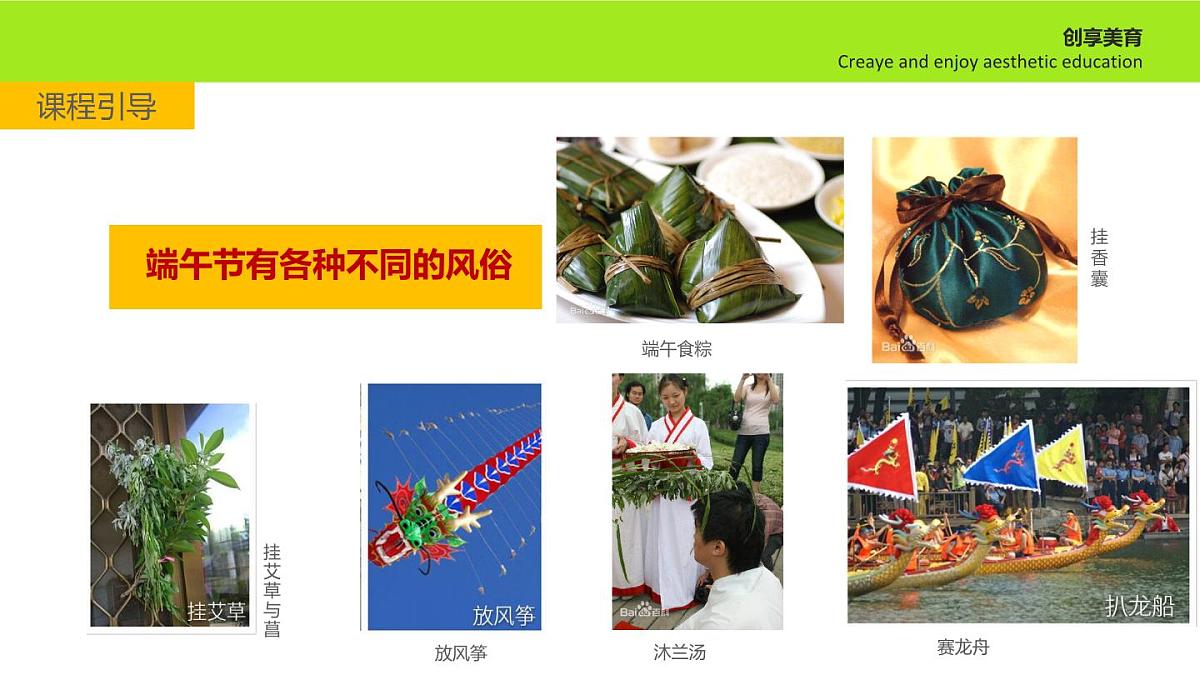 创享美育
Creaye and enjoy aesthetic education

课程引导

端午节有各种不同的风俗

端午食粽

挂香囊

挂艾草

挂艾草与菖

放风筝

放风筝

沐兰汤

扒龙船

赛龙舟